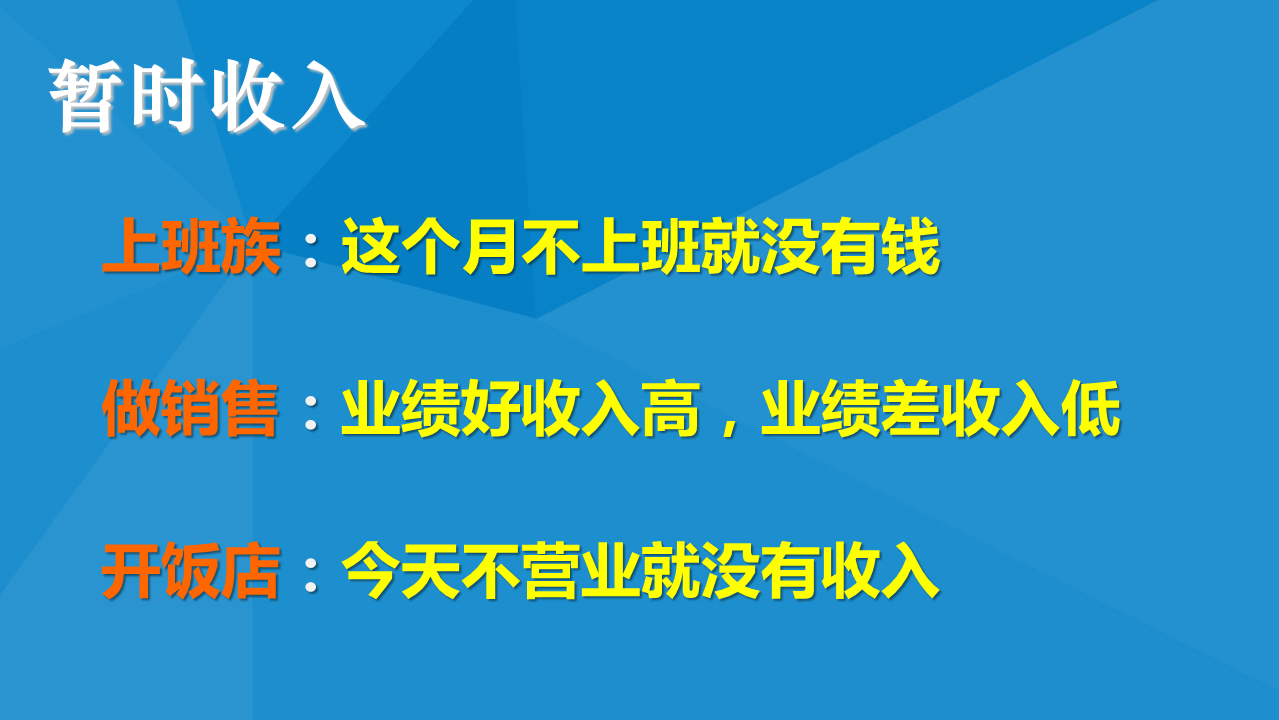 暂时收入

上班族：这个月不上班就没有钱

做销售：业绩好收入高，业绩差收入低

开饭店：今天不营业就没有收入